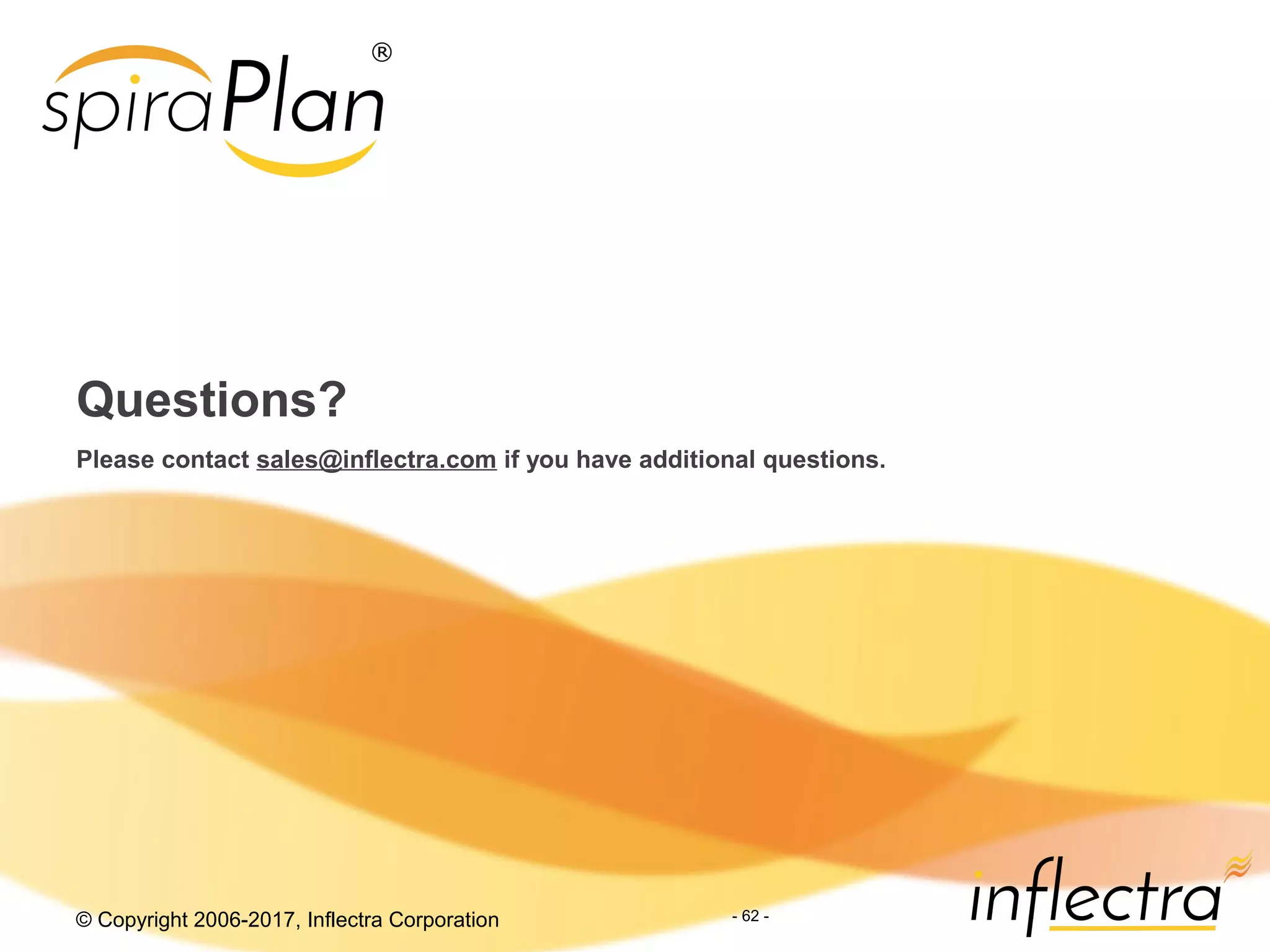 spiraPlan®

Questions?

Please contact sales@inflectra.com if you have additional questions.

© Copyright 2006-2017, Inflectra Corporation

- 62 -

inflectra